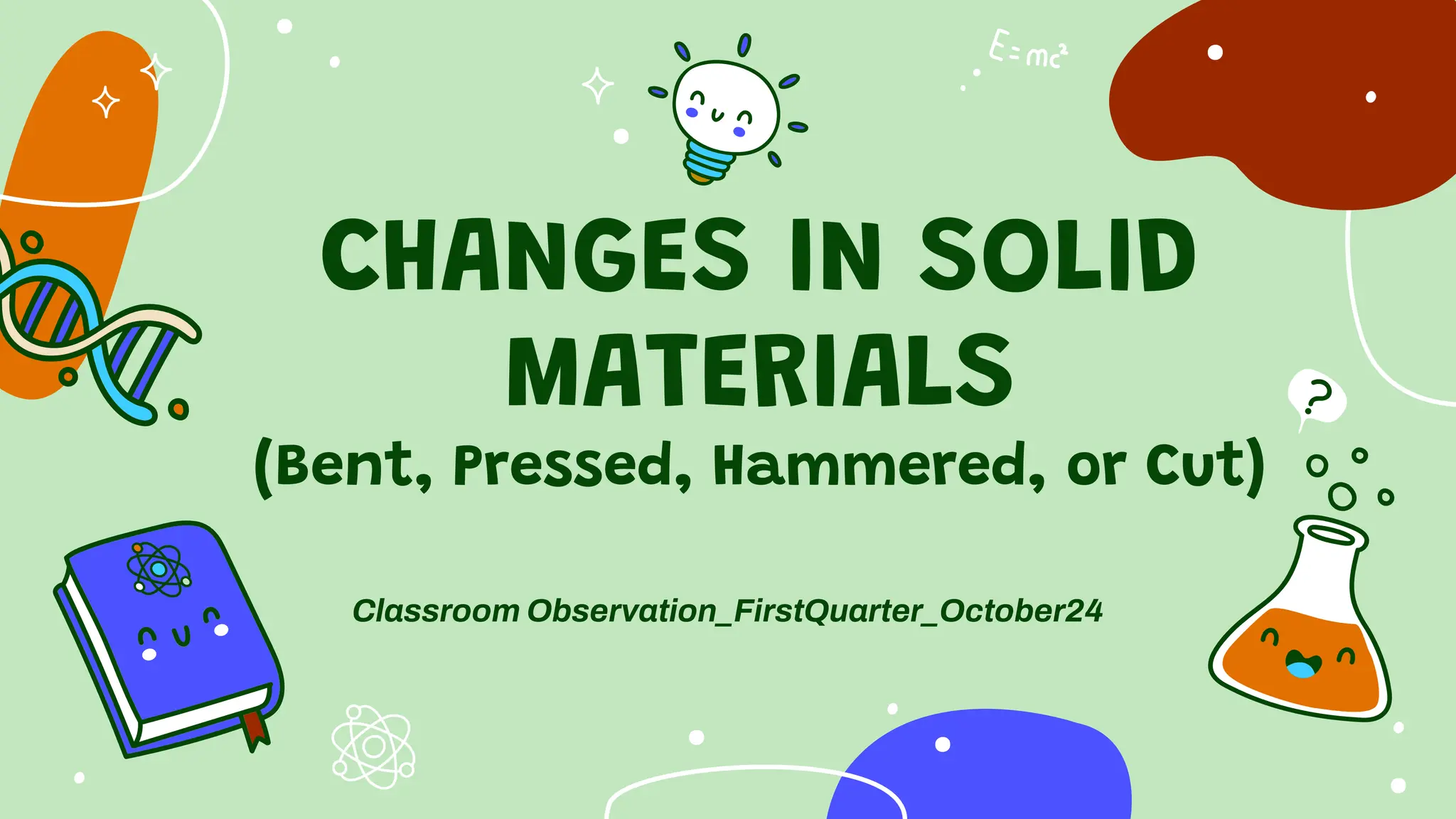 $E=mc^2$

CHANGES IN SOLID MATERIALS

(Bent, Pressed, Hammered, or Cut)

?

Classroom Observation_FirstQuarter_October24